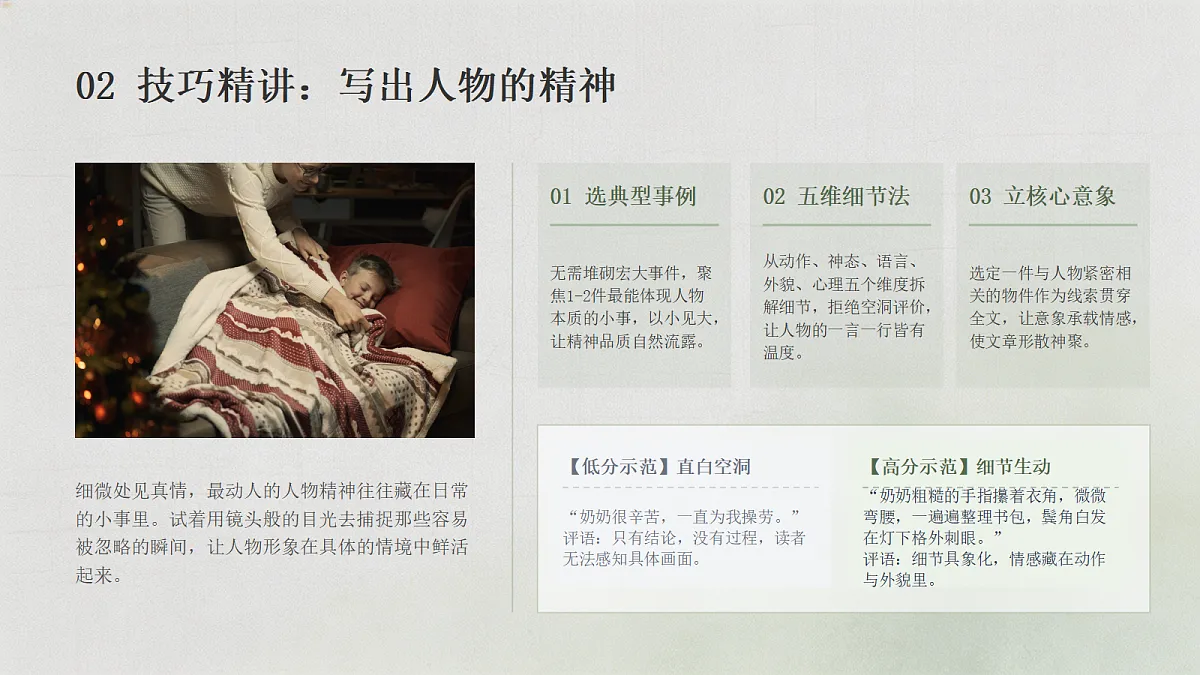 02 技巧精讲：写出人物的精神

细微处见真情，最动人的人物精神往往藏在日常的小事里。试着用镜头般的目光去捕捉那些容易被忽略的瞬间，让人物形象在具体的情境中鲜活起来。

01 选典型事例

无需堆砌宏大事件，聚焦1-2件最能体现人物本质的小事，以小见大，让精神品质自然流露。

02 五维细节法

从动作、神态、语言、外貌、心理五个维度拆解细节，拒绝空洞评价，让人物的一言一行皆有温度。

03 立核心意象

选定一件与人物紧密相关的物件作为线索贯穿全文，让意象承载情感，使文章形散神聚。

【低分示范】直白空洞

“奶奶很辛苦，一直为我操劳。”
评语：只有结论，没有过程，读者无法感知具体画面。

【高分示范】细节生动

“奶奶粗糙的手指攥着衣角，微微弯腰，一遍遍整理书包，鬓角白发在灯下格外刺眼。”
评语：细节具象化，情感藏在动作与外貌里。